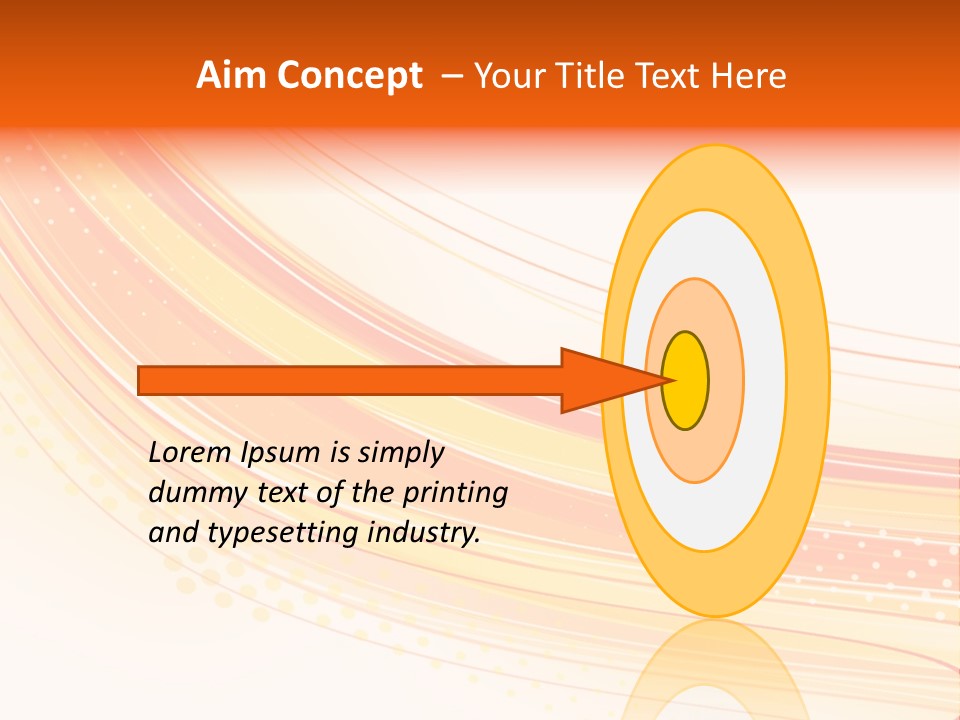 Aim Concept – Your Title Text Here

Lorem Ipsum is simply dummy text of the printing and typesetting industry.